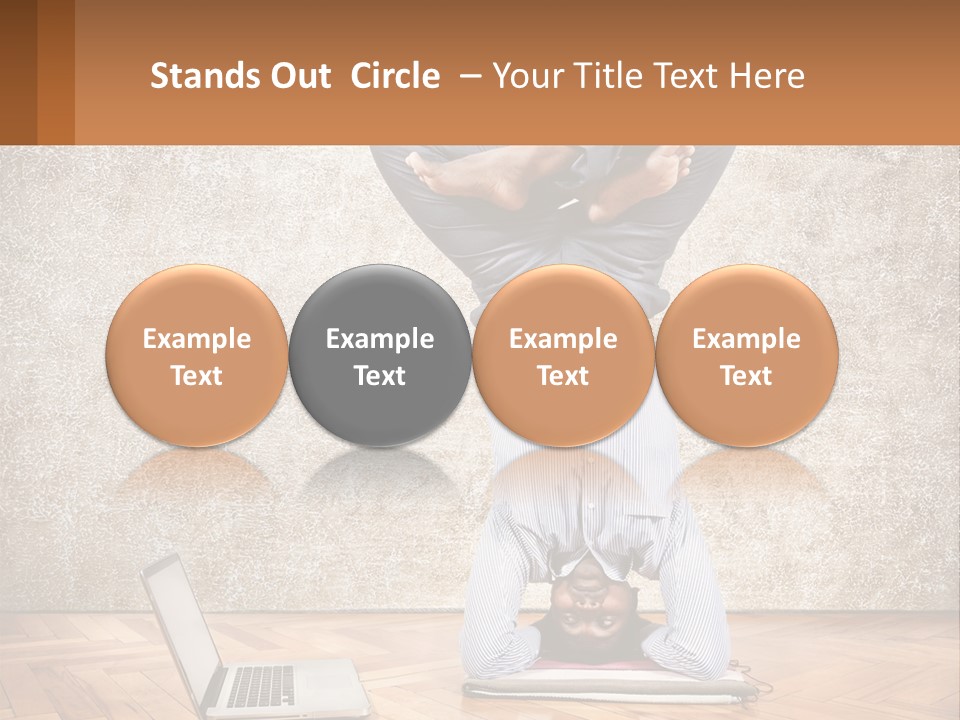 Stands Out Circle – Your Title Text Here

Example Text

Example Text

Example Text

Example Text